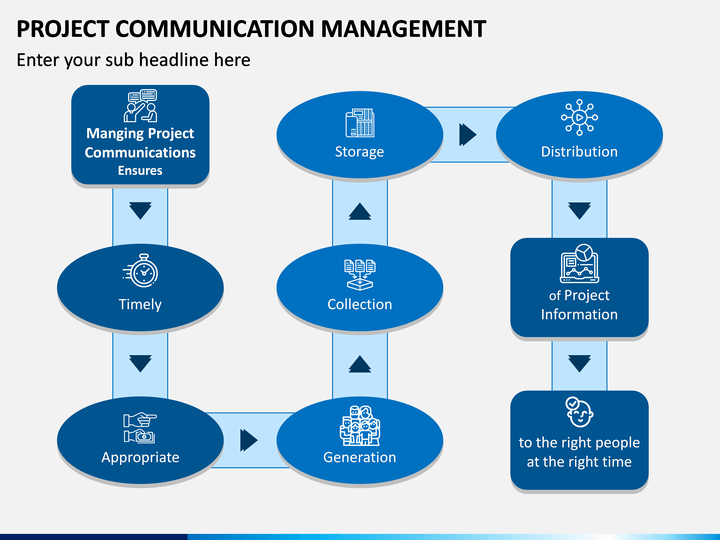 PROJECT COMMUNICATION MANAGEMENT

Enter your sub headline here

Manging Project Communications Ensures

Timely

Appropriate

Generation

Collection

Storage

Distribution

of Project Information

to the right people at the right time